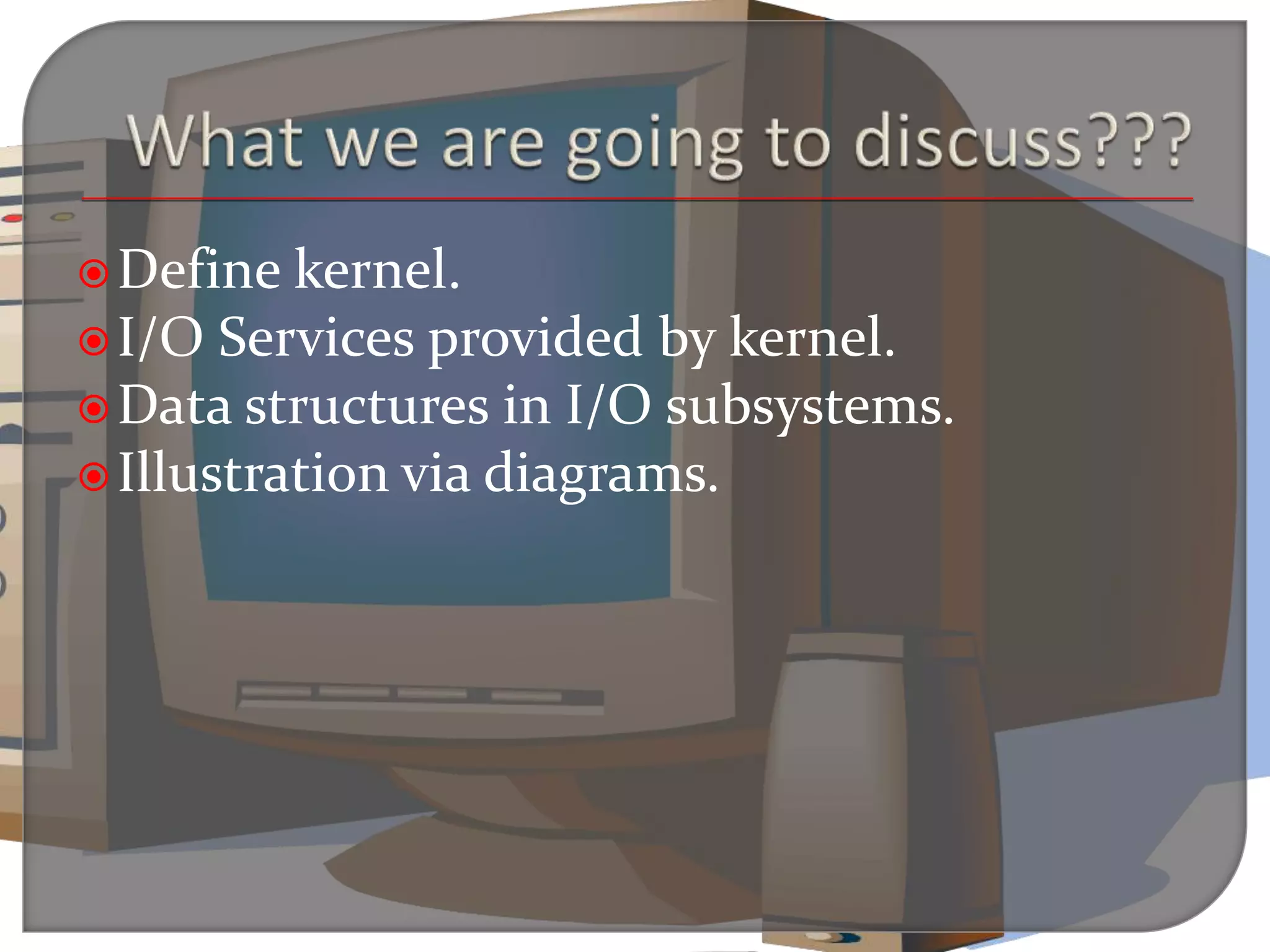 What we are going to discuss???

Define kernel.
I/O Services provided by kernel.
Data structures in I/O subsystems.
Illustration via diagrams.